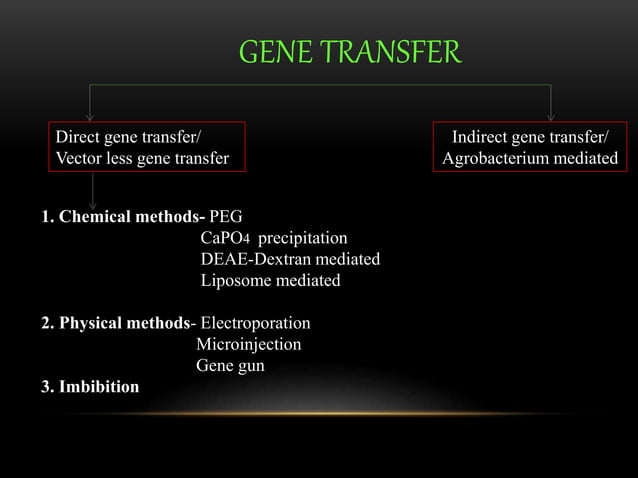 GENE TRANSFER

Direct gene transfer/ Vector less gene transfer

Indirect gene transfer/ Agrobacterium mediated

1. Chemical methods- PEG
$CaPO_4$ precipitation
DEAE-Dextran mediated
Liposome mediated

2. Physical methods- Electroporation
Microinjection
Gene gun

3. Imbibition